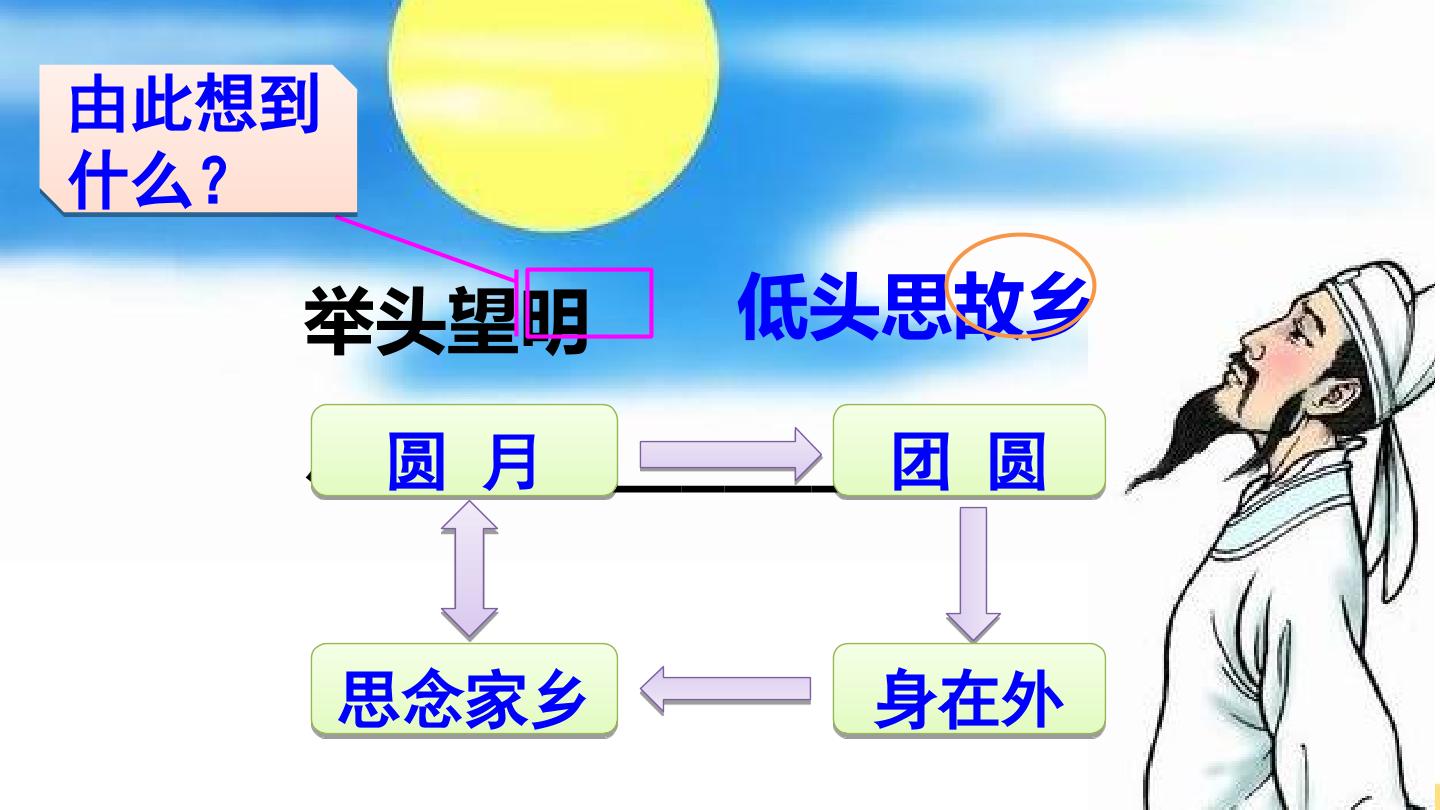 由此想到什么？

举头望明

低头思故乡

圆 月

团 圆

思念家乡

身在外